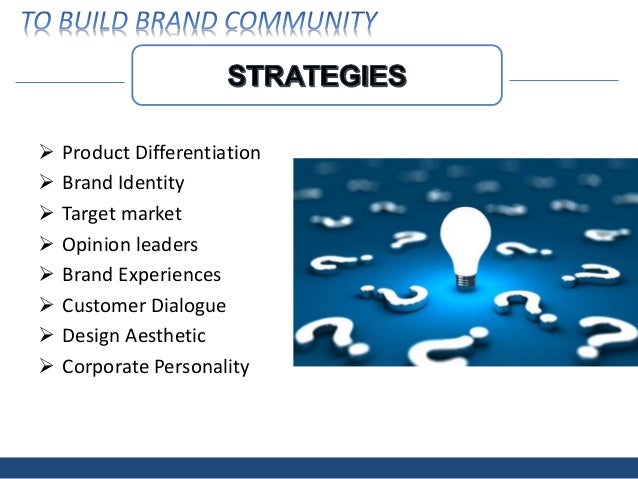 TO BUILD BRAND COMMUNITY

STRATEGIES

➢ Product Differentiation
➢ Brand Identity
➢ Target market
➢ Opinion leaders
➢ Brand Experiences
➢ Customer Dialogue
➢ Design Aesthetic
➢ Corporate Personality